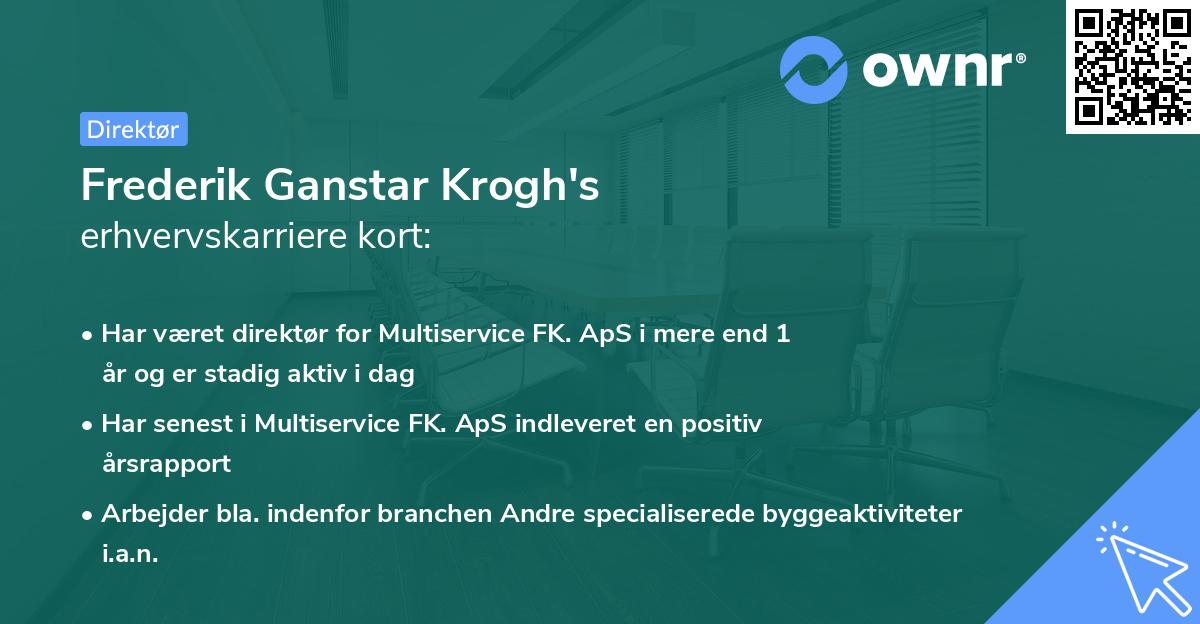 ownr®

Direktør

Frederik Ganstar Krogh's
erhvervskarriere kort:

• Har været direktør for Multiservice FK. ApS i mere end 1 år og er stadig aktiv i dag

• Har senest i Multiservice FK. ApS indleveret en positiv årsrapport

• Arbejder bla. indenfor branchen Andre specialiserede byggeaktiviteter i.a.n.